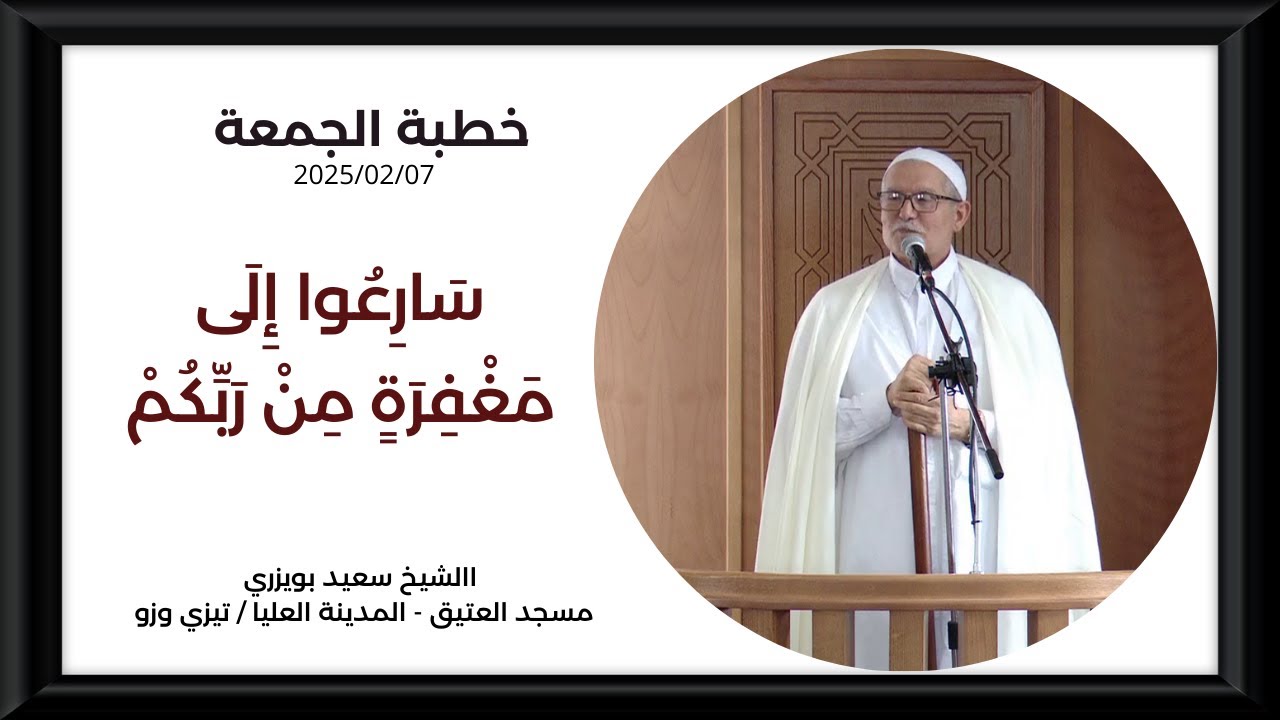 خطبة الجمعة
2025/02/07

سَارِعُوا إِلَى
مَغْفِرَةٍ مِنْ رَبِّكُمْ

االشيخ سعيد بويزري
مسجد العتيق - المدينة العليا / تيزي وزو